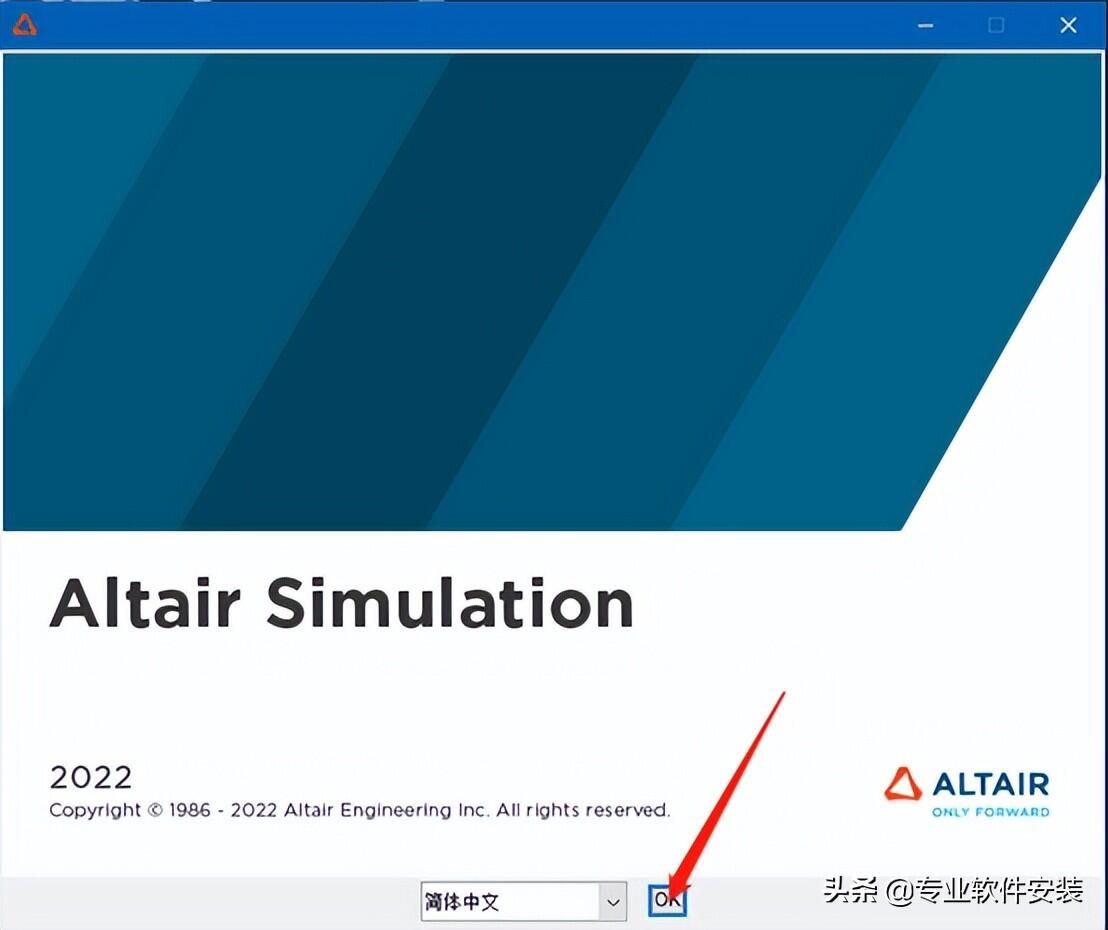 Altair Simulation

2022

Copyright © 1986 - 2022 Altair Engineering Inc. All rights reserved.

ALTAIR
ONLY FORWARD

简体中文

OK

头条 @专业软件安装